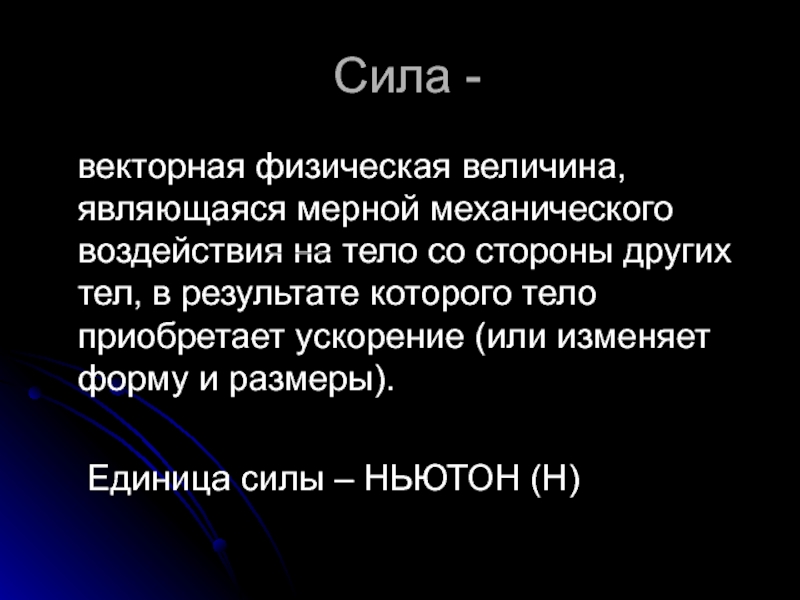 Сила -

векторная физическая величина, являющаяся мерной механического воздействия на тело со стороны других тел, в результате которого тело приобретает ускорение (или изменяет форму и размеры).

Единица силы – НЬЮТОН (Н)